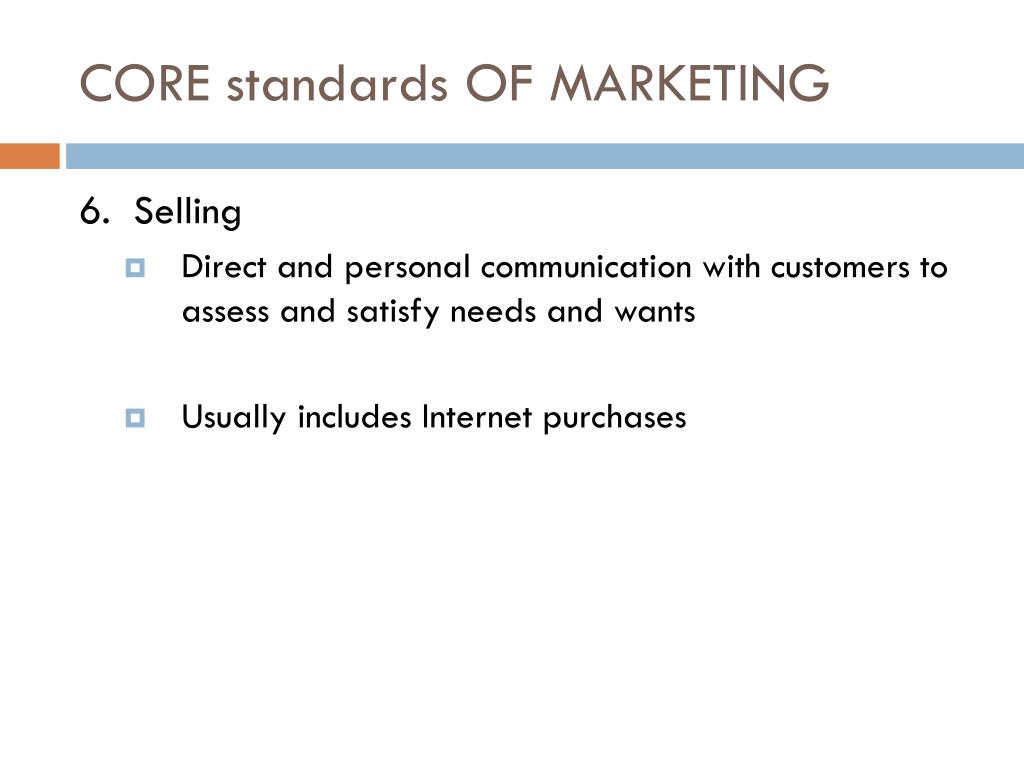 CORE standards OF MARKETING

6. Selling

Direct and personal communication with customers to assess and satisfy needs and wants

Usually includes Internet purchases